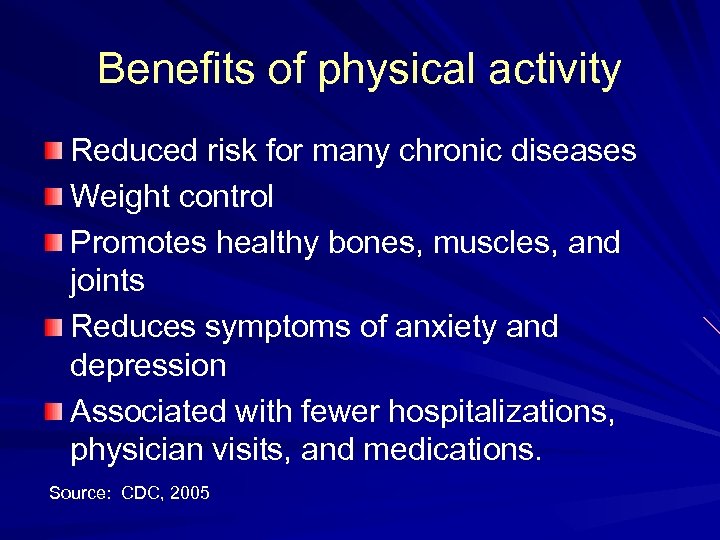 Benefits of physical activity

Reduced risk for many chronic diseases
Weight control
Promotes healthy bones, muscles, and joints
Reduces symptoms of anxiety and depression
Associated with fewer hospitalizations, physician visits, and medications.

Source: CDC, 2005